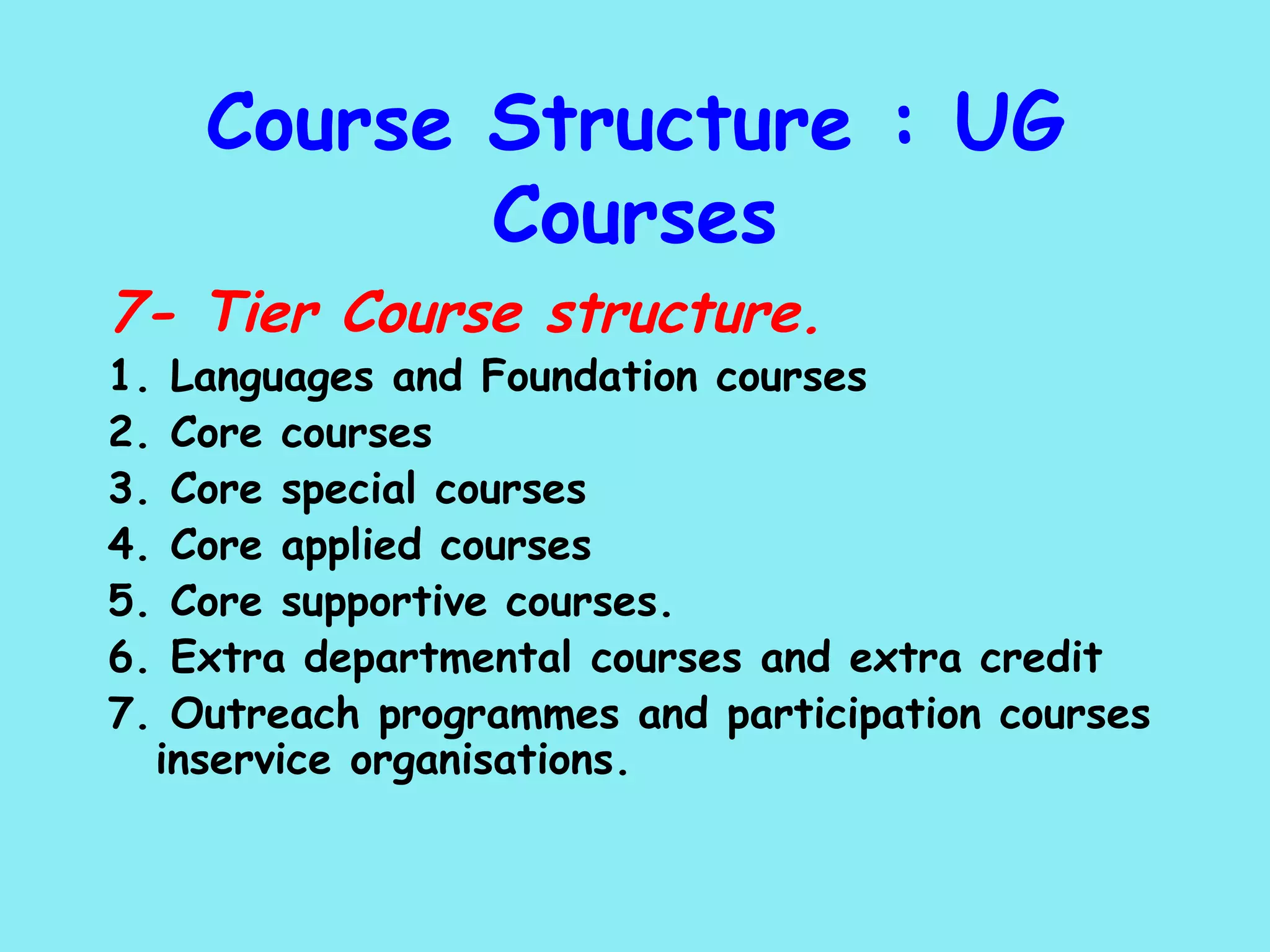 Course Structure : UG Courses

7- Tier Course structure.

1. Languages and Foundation courses
2. Core courses
3. Core special courses
4. Core applied courses
5. Core supportive courses.
6. Extra departmental courses and extra credit
7. Outreach programmes and participation courses inservice organisations.